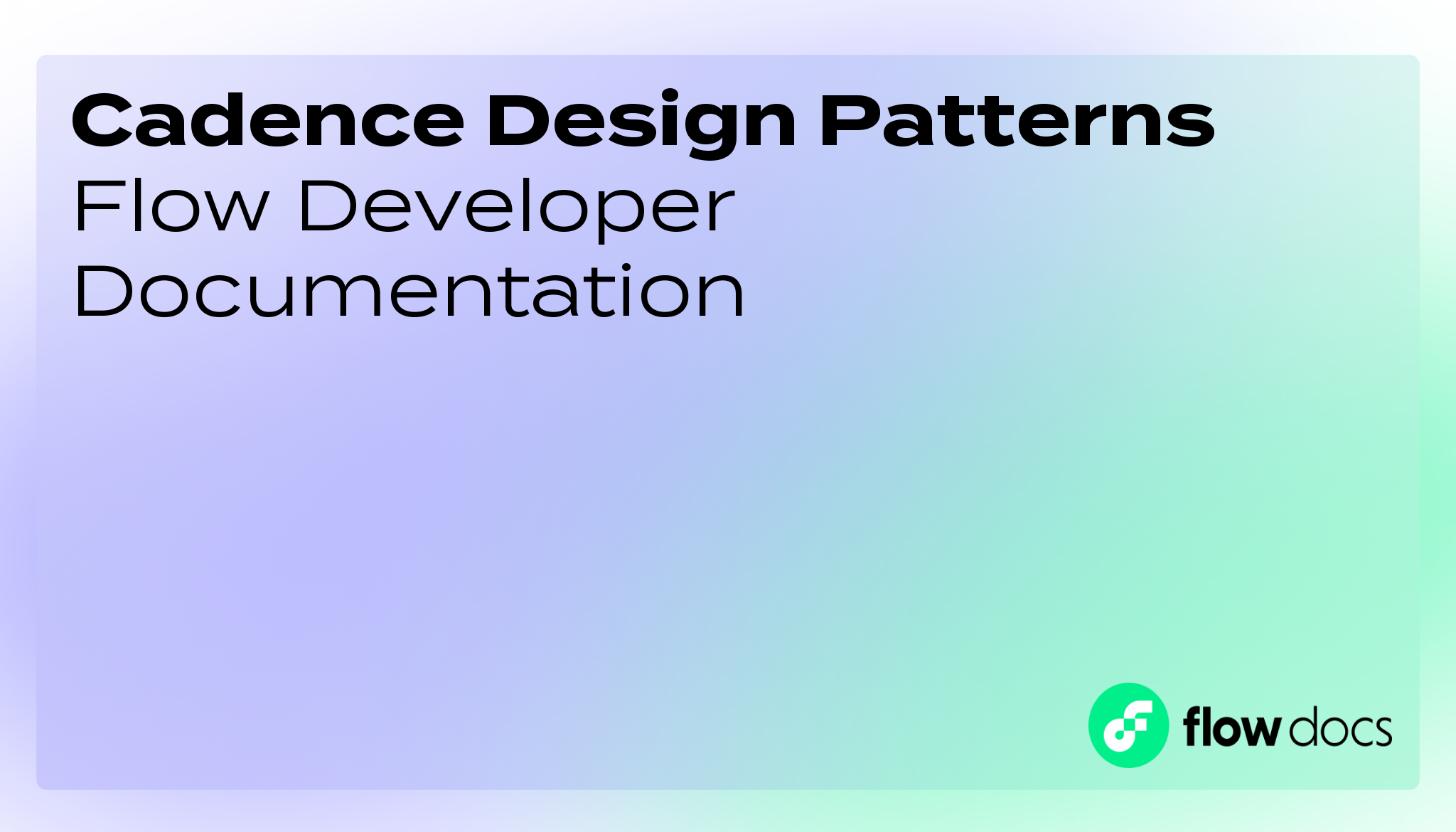 Cadence Design Patterns
Flow Developer Documentation

flow docs